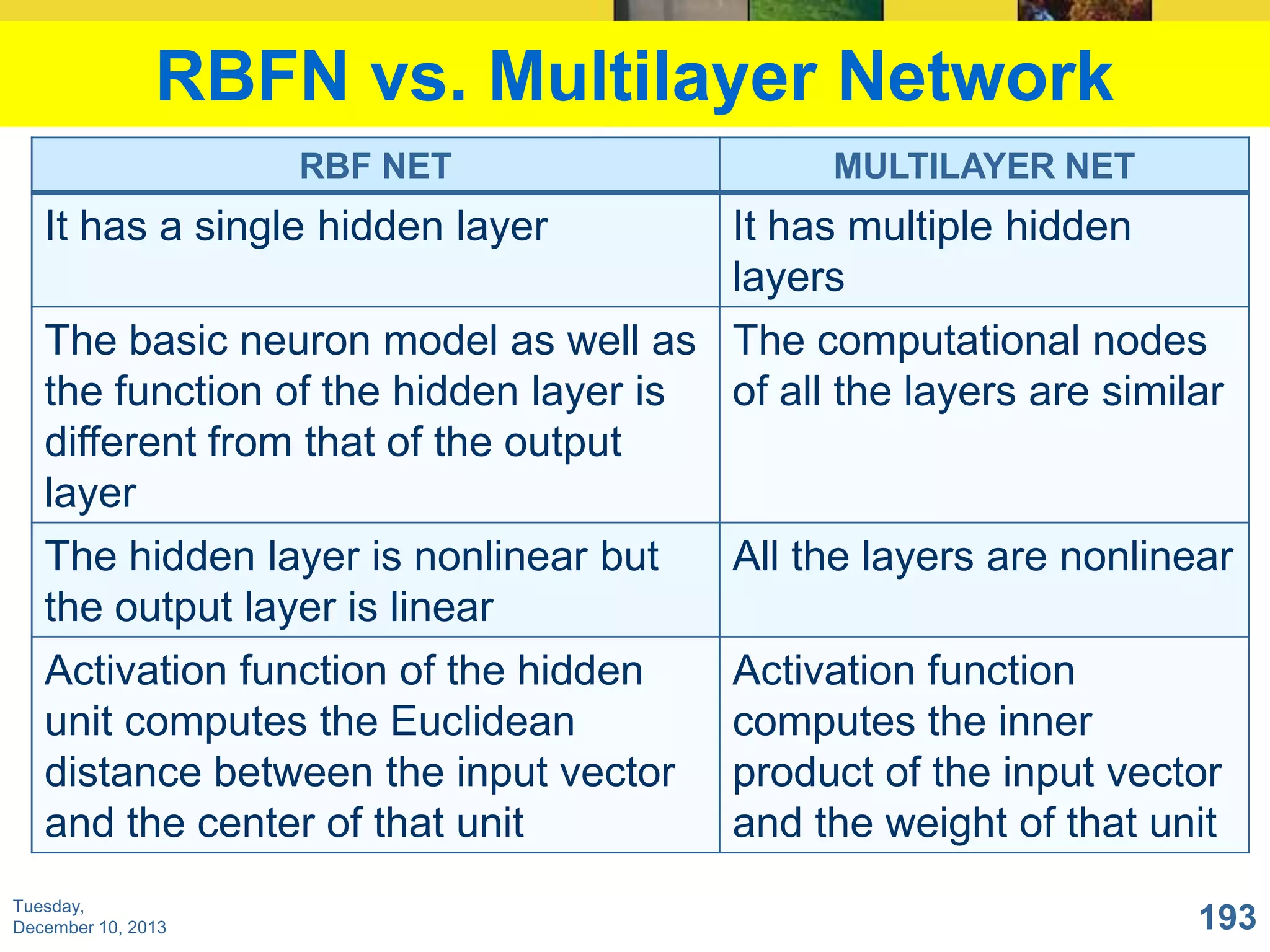 RBFN vs. Multilayer Network

| RBF NET | MULTILAYER NET |
|---|---|
| It has a single hidden layer | It has multiple hidden layers |
| The basic neuron model as well as the function of the hidden layer is different from that of the output layer | The computational nodes of all the layers are similar |
| The hidden layer is nonlinear but the output layer is linear | All the layers are nonlinear |
| Activation function of the hidden unit computes the Euclidean distance between the input vector and the center of that unit | Activation function computes the inner product of the input vector and the weight of that unit |

Tuesday,
December 10, 2013

193